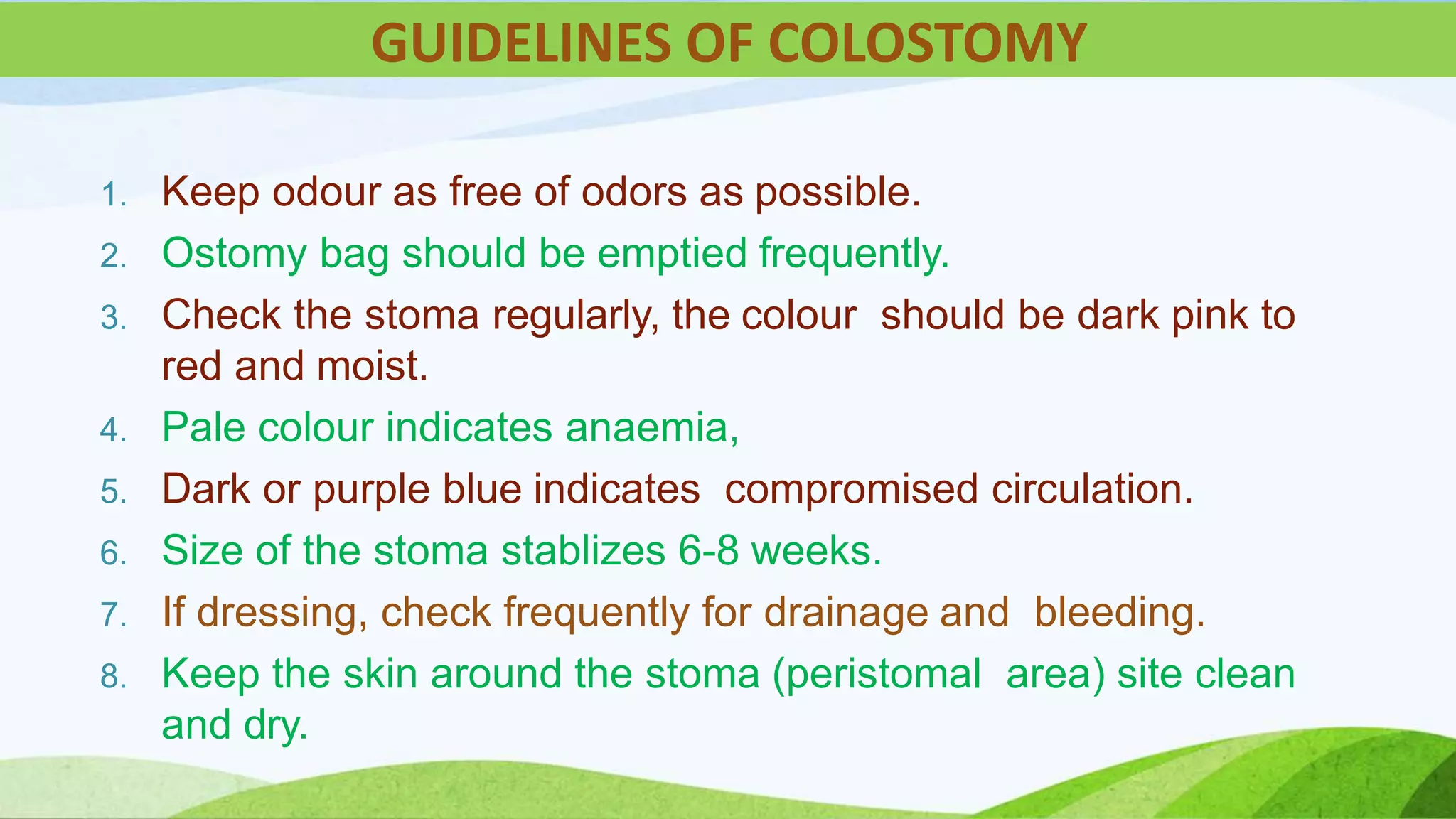 GUIDELINES OF COLOSTOMY

1. Keep odour as free of odors as possible.
2. Ostomy bag should be emptied frequently.
3. Check the stoma regularly, the colour should be dark pink to red and moist.
4. Pale colour indicates anaemia,
5. Dark or purple blue indicates compromised circulation.
6. Size of the stoma stablizes 6-8 weeks.
7. If dressing, check frequently for drainage and bleeding.
8. Keep the skin around the stoma (peristomal area) site clean and dry.